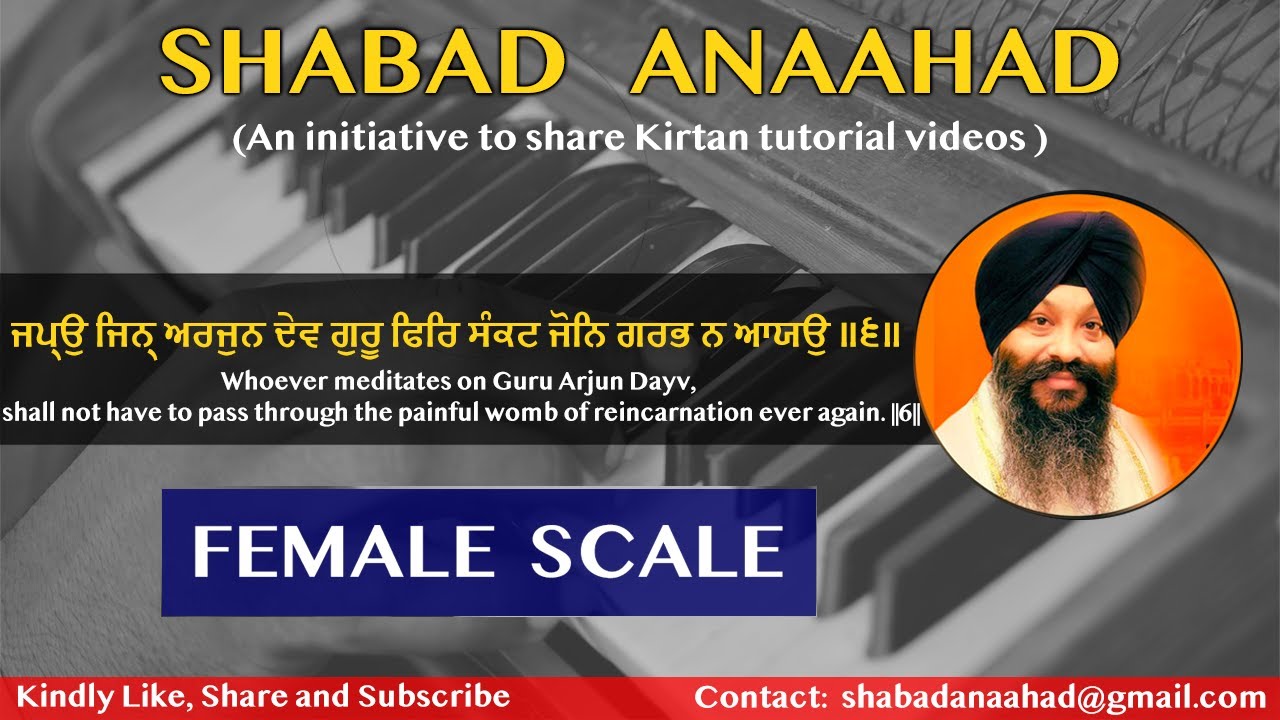 SHABAD ANAAHAD

(An initiative to share Kirtan tutorial videos )

ਜਪ੍ਉ ਜਿਨ੍ ਅਰਜੁਨ ਦੇਵ ਗੁਰੂ ਫਿਰਿ ਸੰਕਟ ਜੋਨਿ ਗਰਭ ਨ ਆਯਉ ॥੬॥

Whoever meditates on Guru Arjun Dayv, shall not have to pass through the painful womb of reincarnation ever again. ||6||

FEMALE SCALE

Kindly Like, Share and Subscribe

Contact: shabadanaahad@gmail.com